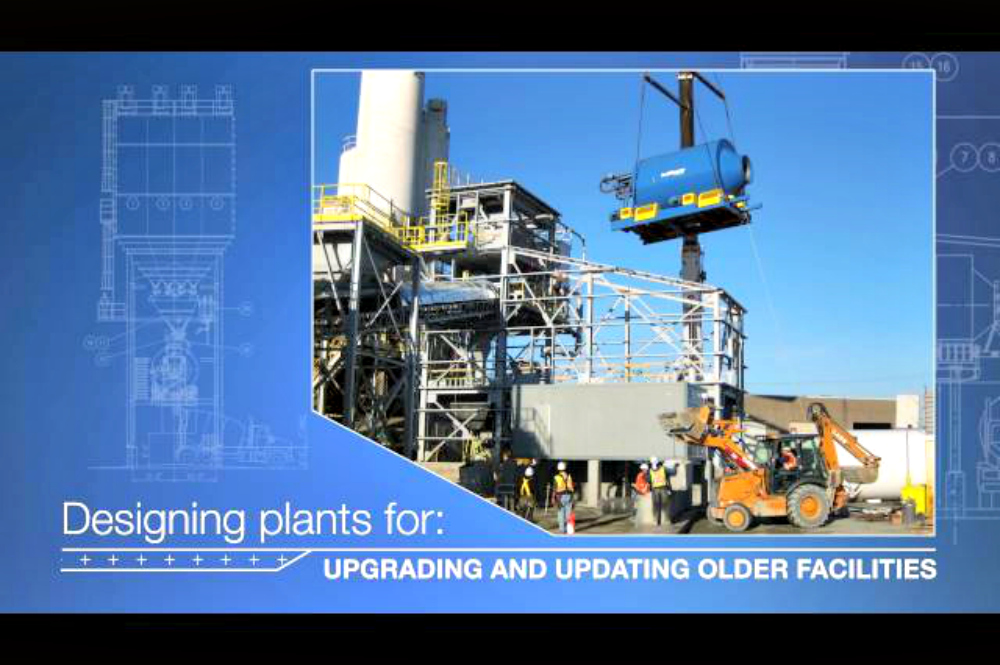 Designing plants for:

UPGRADING AND UPDATING OLDER FACILITIES